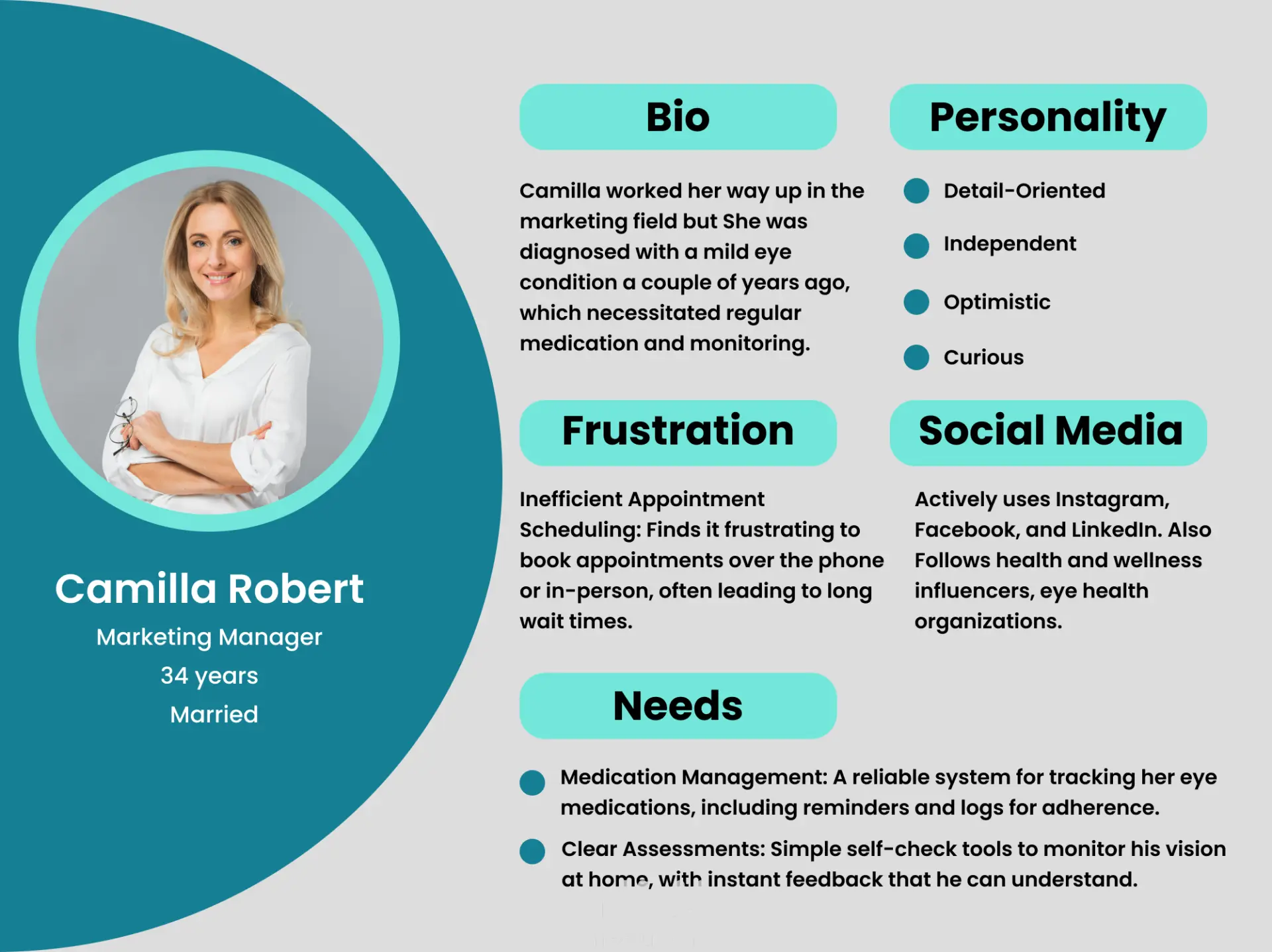 Camilla Robert
Marketing Manager
34 years
Married

Bio

Camilla worked her way up in the marketing field but She was diagnosed with a mild eye condition a couple of years ago, which necessitated regular medication and monitoring.

Personality

Detail-Oriented

Independent

Optimistic

Curious

Frustration

Inefficient Appointment Scheduling: Finds it frustrating to book appointments over the phone or in-person, often leading to long wait times.

Social Media

Actively uses Instagram, Facebook, and LinkedIn. Also Follows health and wellness influencers, eye health organizations.

Needs

Medication Management: A reliable system for tracking her eye medications, including reminders and logs for adherence.

Clear Assessments: Simple self-check tools to monitor his vision at home, with instant feedback that he can understand.